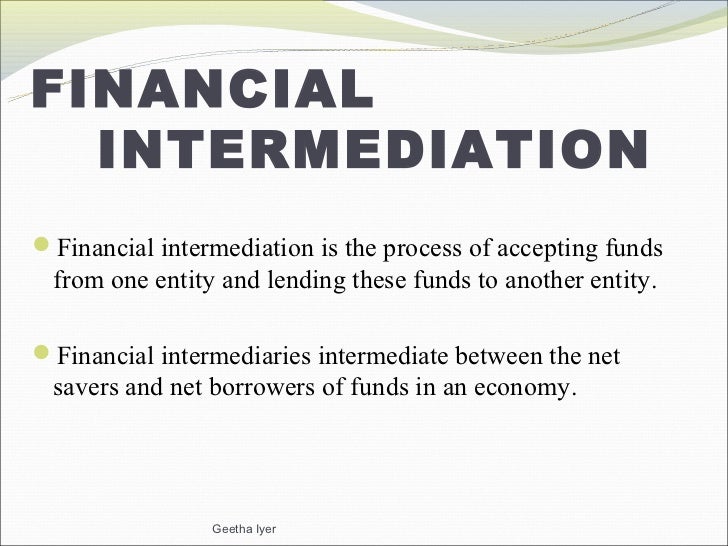 FINANCIAL INTERMEDIATION

Financial intermediation is the process of accepting funds from one entity and lending these funds to another entity.

Financial intermediaries intermediate between the net savers and net borrowers of funds in an economy.

Geetha Iyer